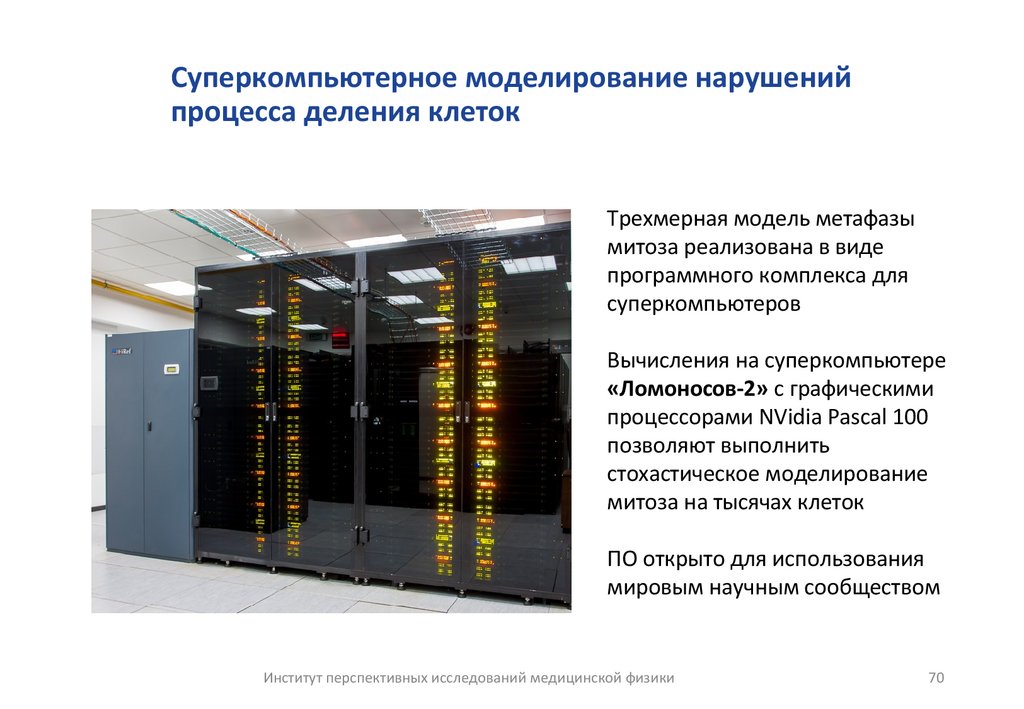 Суперкомпьютерное моделирование нарушений процесса деления клеток

Трехмерная модель метафазы митоза реализована в виде программного комплекса для суперкомпьютеров

Вычисления на суперкомпьютере «Ломоносов-2» с графическими процессорами NVidia Pascal 100 позволяют выполнить стохастическое моделирование митоза на тысячах клеток

ПО открыто для использования мировым научным сообществом

Институт перспективных исследований медицинской физики

70